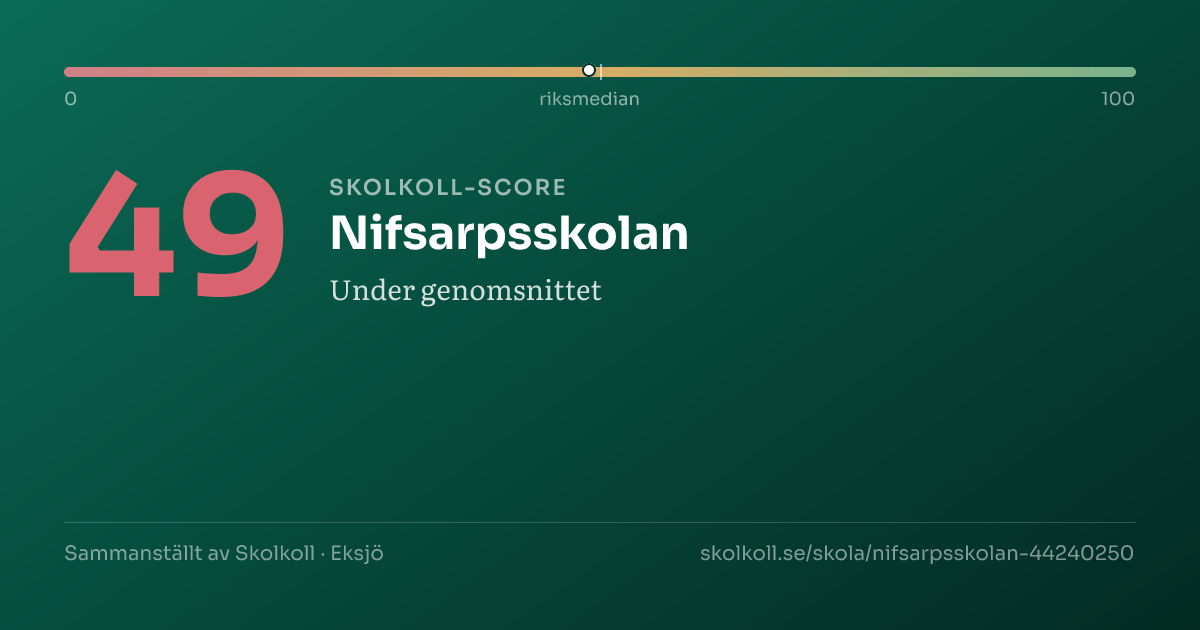 0
riksmedian
100

49

SKOLKOLL-SCORE
Nifsarpsskolan
Under genomsnittet

Sammanställt av Skolkoll · Eksjö
skolkoll.se/skola/nifsarpsskolan-44240250